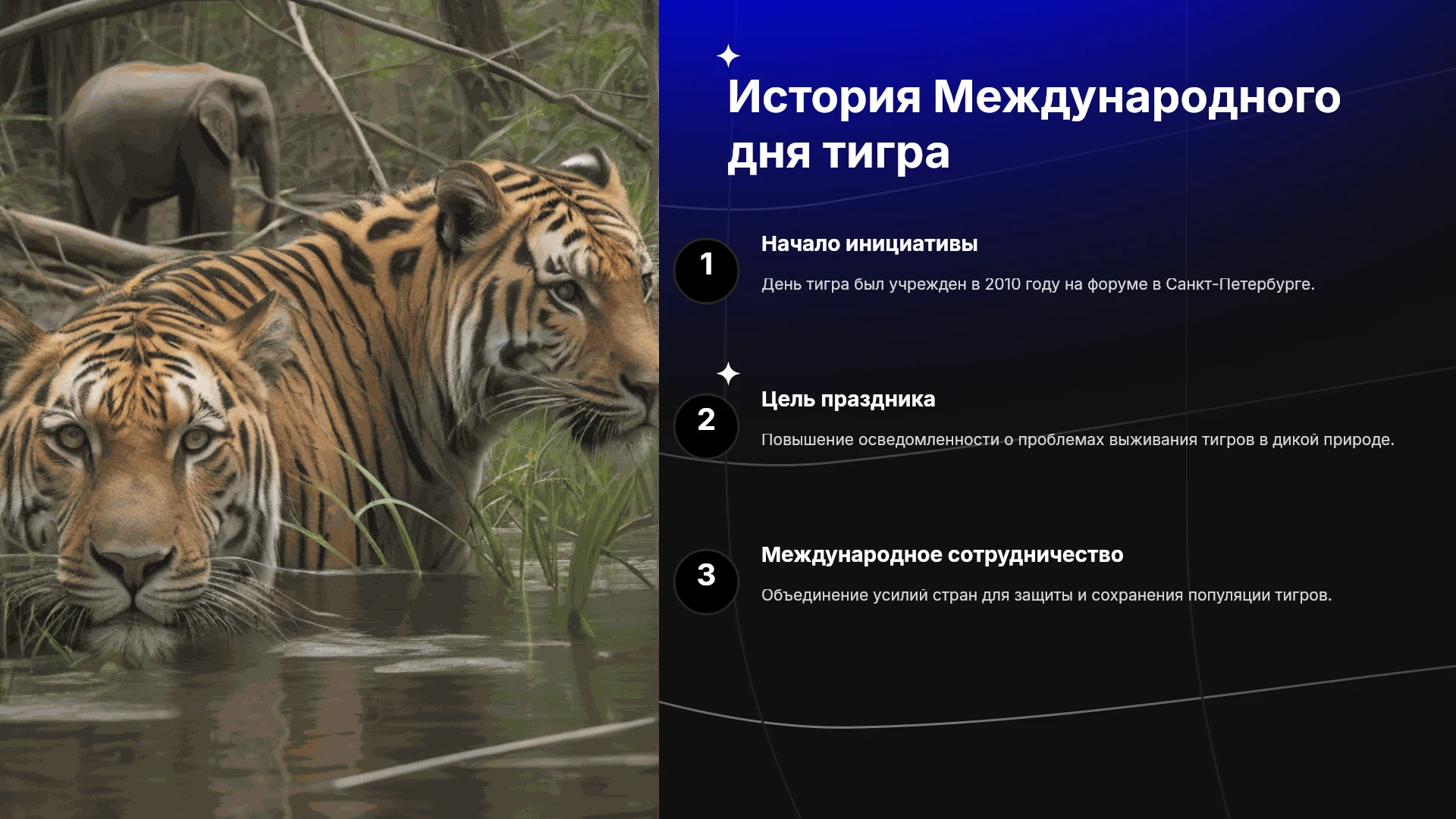 История Международного дня тигра

1

Начало инициативы

День тигра был учрежден в 2010 году на форуме в Санкт-Петербурге.

2

Цель праздника

Повышение осведомленности о проблемах выживания тигров в дикой природе.

3

Международное сотрудничество

Объединение усилий стран для защиты и сохранения популяции тигров.